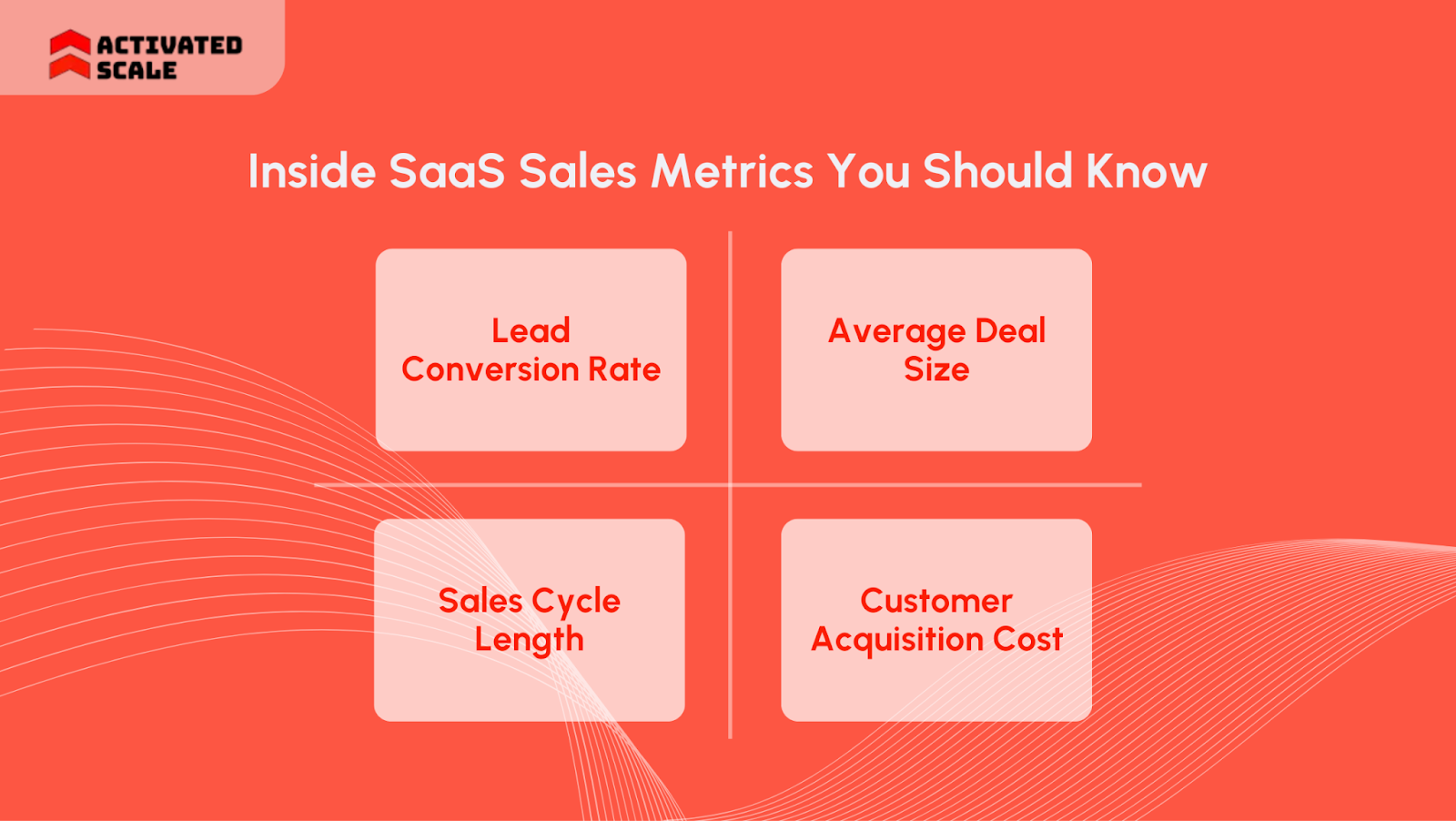 ACTIVATED SCALE

Inside SaaS Sales Metrics You Should Know

Lead Conversion Rate

Average Deal Size

Sales Cycle Length

Customer Acquisition Cost